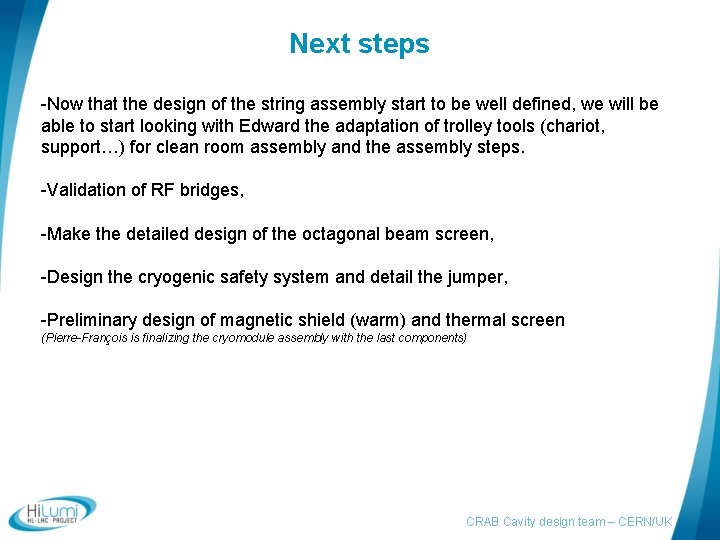 Next steps

-Now that the design of the string assembly start to be well defined, we will be able to start looking with Edward the adaptation of trolley tools (chariot, support…) for clean room assembly and the assembly steps.

-Validation of RF bridges,

-Make the detailed design of the octagonal beam screen,

-Design the cryogenic safety system and detail the jumper,

-Preliminary design of magnetic shield (warm) and thermal screen
(Pierre-François is finalizing the cryomodule assembly with the last components)

HiLumi HL-LHC PROJECT

CRAB Cavity design team – CERN/UK